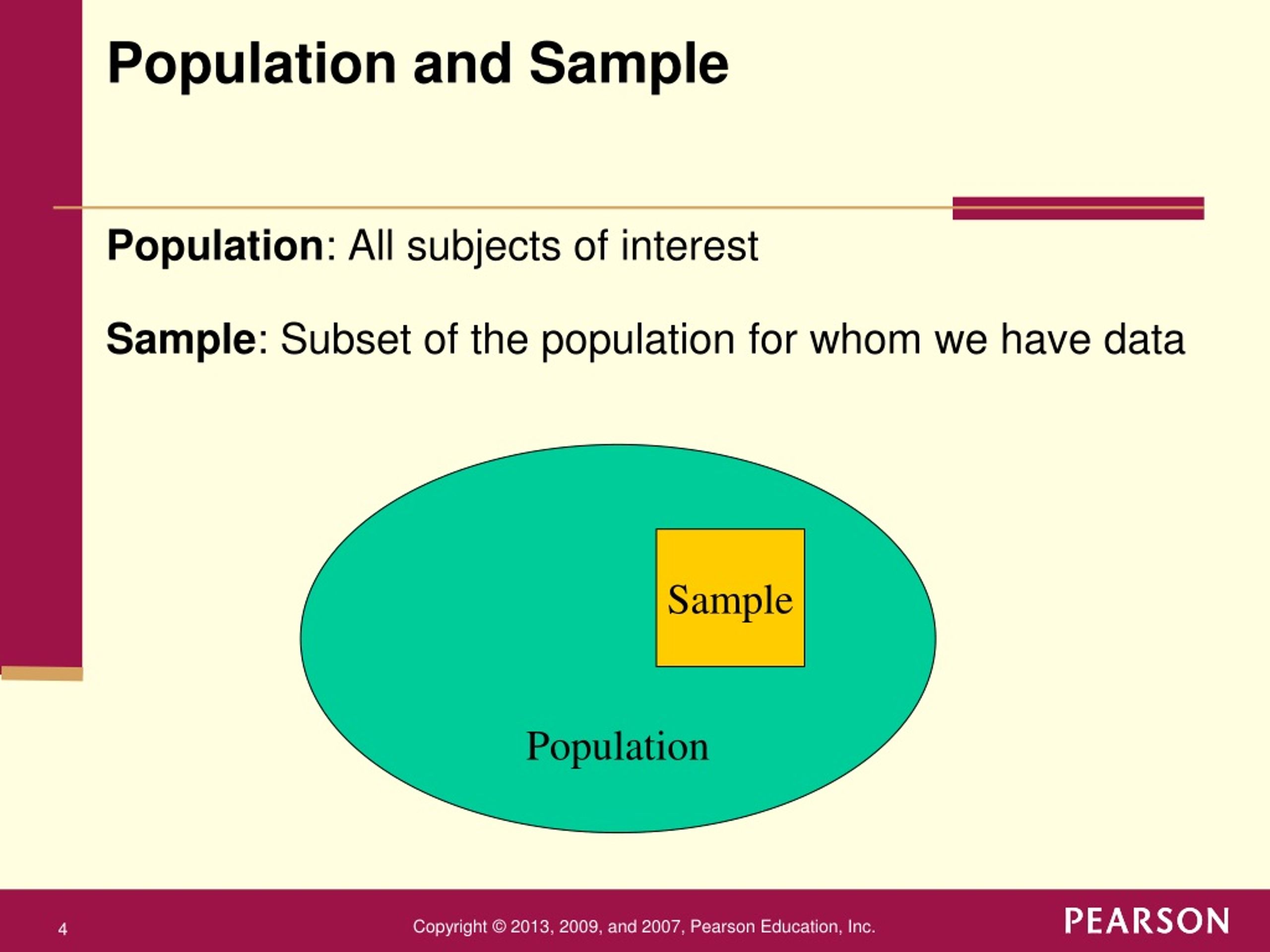 Population and Sample

Population: All subjects of interest

Sample: Subset of the population for whom we have data

Sample

Population

4

Copyright © 2013, 2009, and 2007, Pearson Education, Inc.

PEARSON